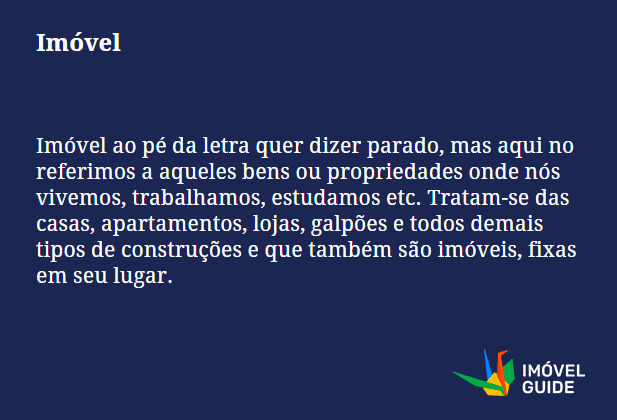 Imóvel

Imóvel ao pé da letra quer dizer parado, mas aqui no referimos a aqueles bens ou propriedades onde nós vivemos, trabalhamos, estudamos etc. Tratam-se das casas, apartamentos, lojas, galpões e todos demais tipos de construções e que também são imóveis, fixas em seu lugar.

IMÓVEL GUIDE